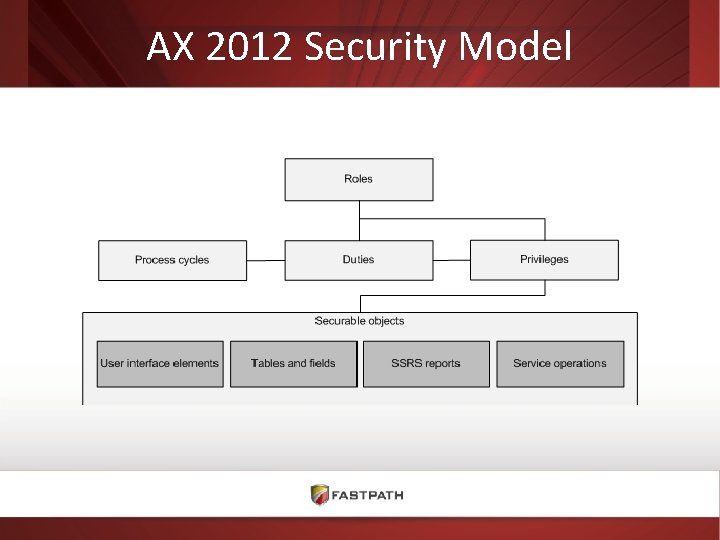 AX 2012 Security Model

Roles

Process cycles

Duties

Privileges

Securable objects

User interface elements

Tables and fields

SSRS reports

Service operations

FASTPATH